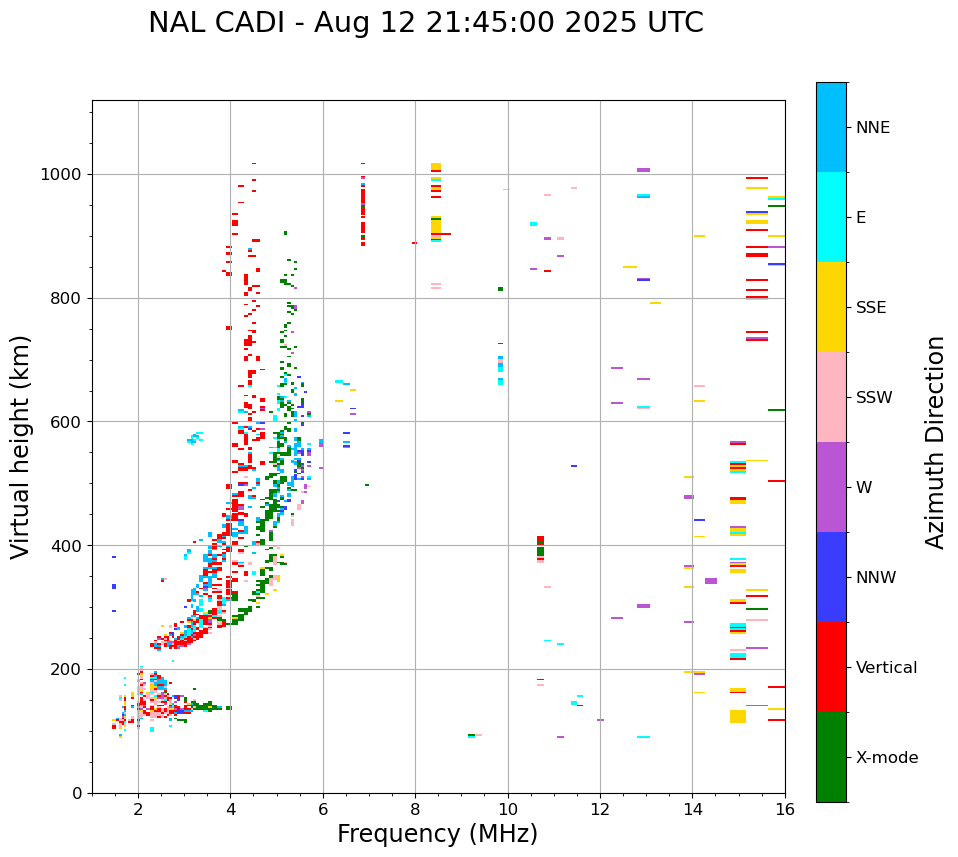 NAL CADI - Aug 12 21:45:00 2025 UTC

Virtual height (km)

1000
800
600
400
200
0

2
4
6
8
10
12
14
16

Frequency (MHz)

NNE
E
SSE
SSW
W
NNW
Vertical
X-mode

Azimuth Direction